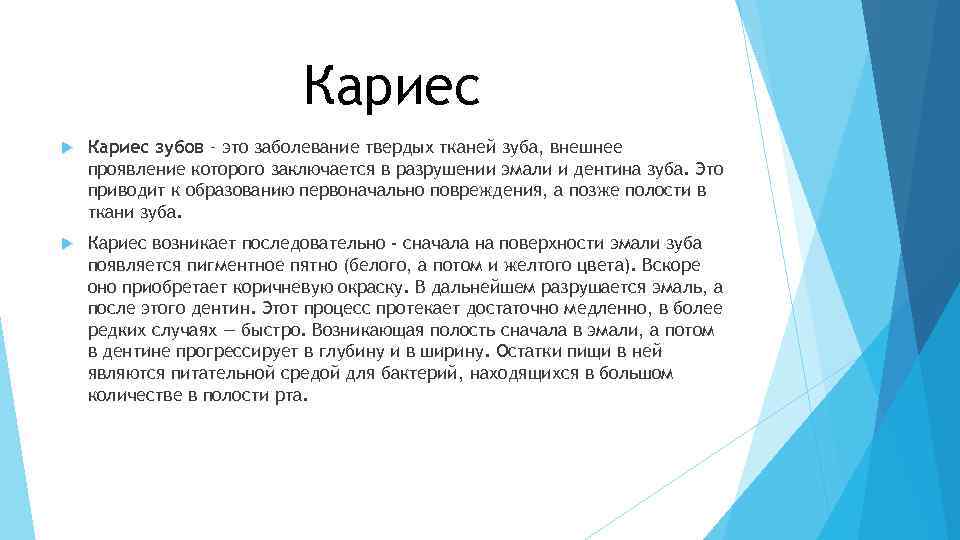 Кариес

Кариес зубов - это заболевание твердых тканей зуба, внешнее проявление которого заключается в разрушении эмали и дентина зуба. Это приводит к образованию первоначально повреждения, а позже полости в ткани зуба.

Кариес возникает последовательно - сначала на поверхности эмали зуба появляется пигментное пятно (белого, а потом и желтого цвета). Вскоре оно приобретает коричневую окраску. В дальнейшем разрушается эмаль, а после этого дентин. Этот процесс протекает достаточно медленно, в более редких случаях — быстро. Возникающая полость сначала в эмали, а потом в дентине прогрессирует в глубину и в ширину. Остатки пищи в ней являются питательной средой для бактерий, находящихся в большом количестве в полости рта.